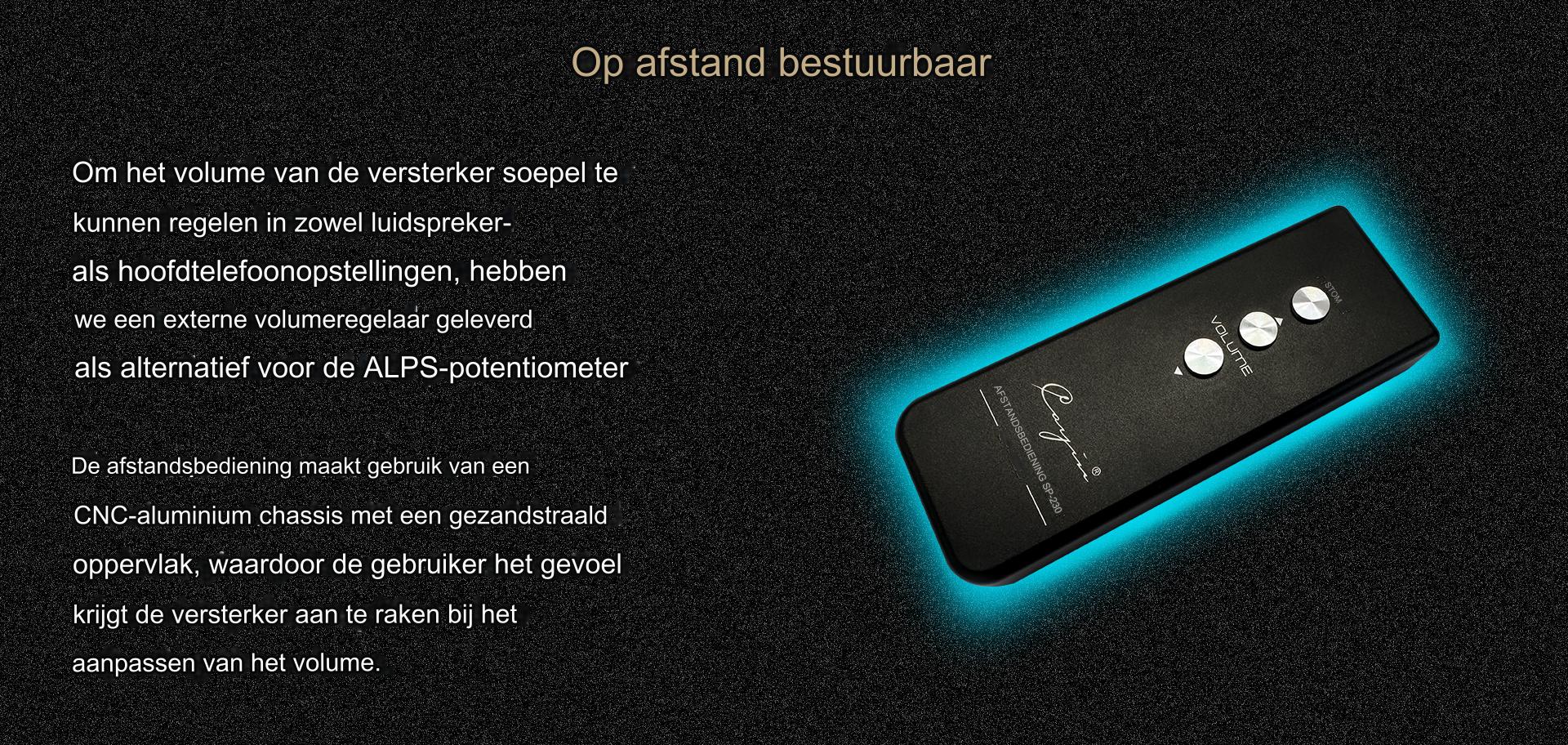 Op afstand bestuurbaar

Om het volume van de versterker soepel te kunnen regelen in zowel luidspreker- als hoofdtelefoonopstellingen, hebben we een externe volumeregelaar geleverd als alternatief voor de ALPS-potentiometer

De afstandsbediening maakt gebruik van een CNC-aluminium chassis met een gezandstraald oppervlak, waardoor de gebruiker het gevoel krijgt de versterker aan te raken bij het aanpassen van het volume.

STOM
VOLUME
Cayin®
AFSTANDSBEDIENING SP-230